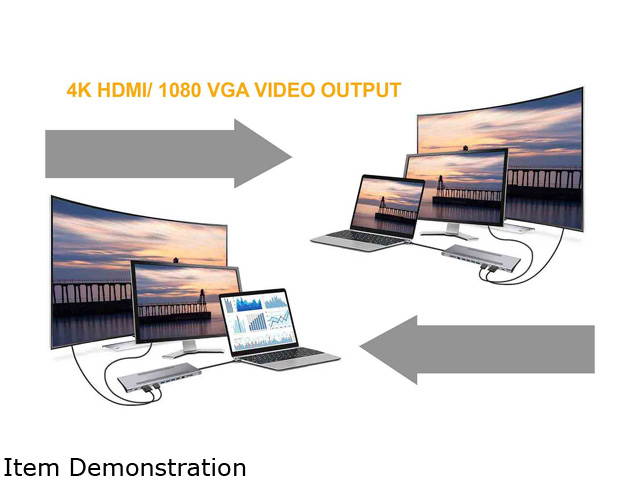 4K HDMI/ 1080 VGA VIDEO OUTPUT

Item Demonstration